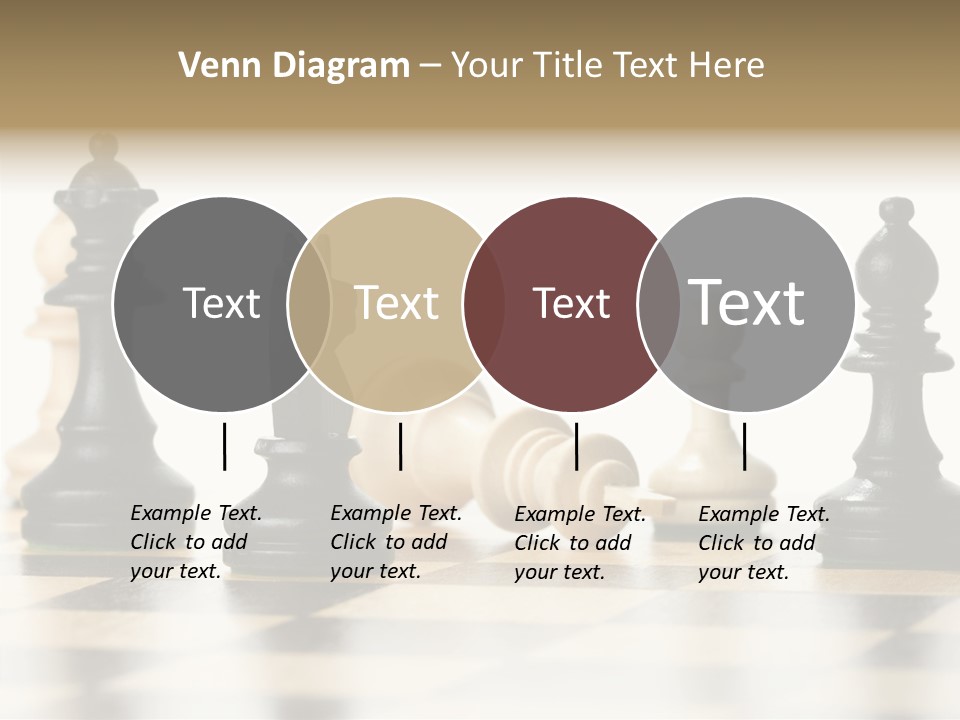 Venn Diagram – Your Title Text Here

Text

Text

Text

Text

Example Text. Click to add your text.

Example Text. Click to add your text.

Example Text. Click to add your text.

Example Text. Click to add your text.